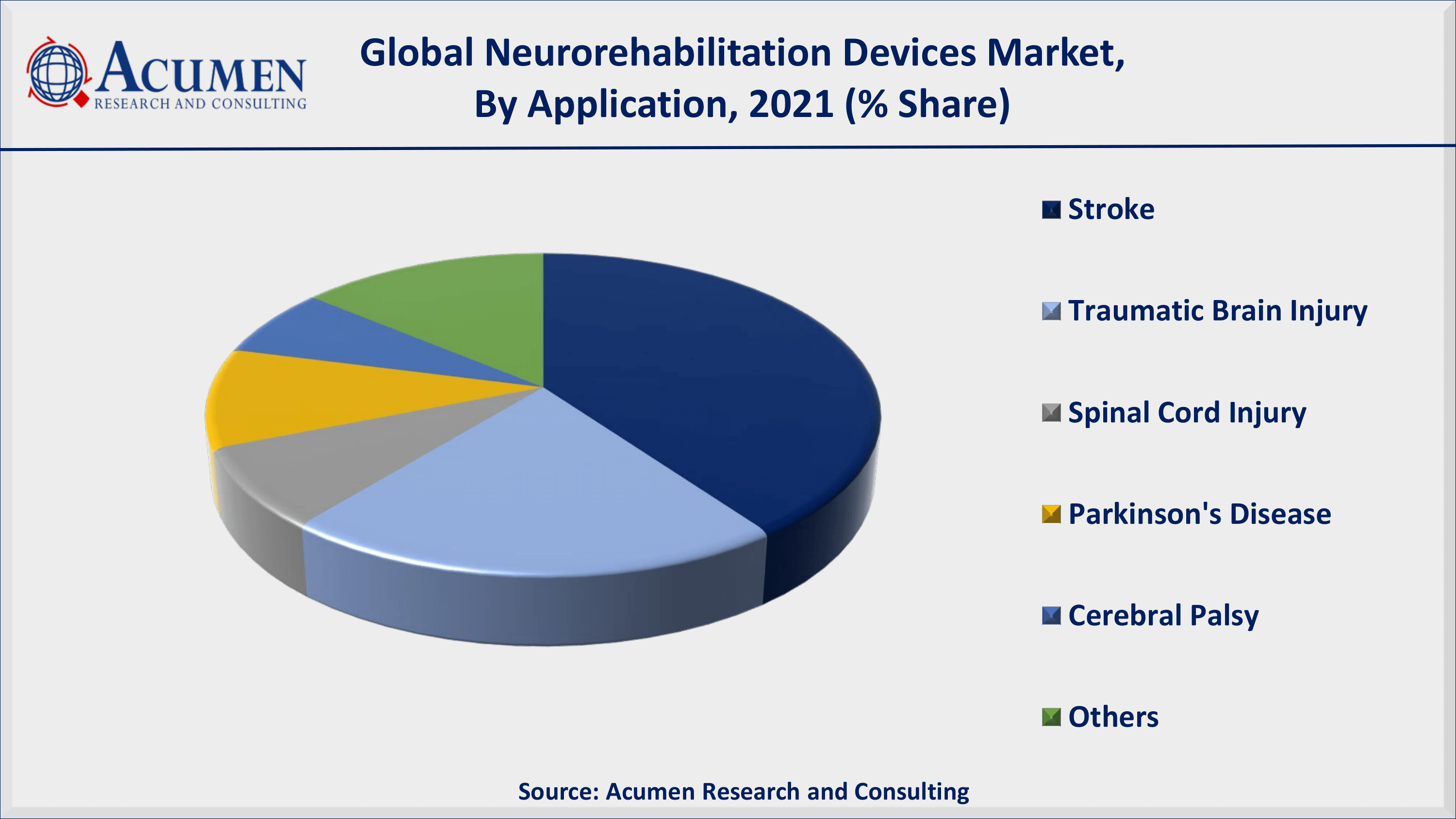 ACUMEN
RESEARCH AND CONSULTING

Global Neurorehabilitation Devices Market, By Application, 2021 (% Share)

Stroke
Traumatic Brain Injury
Spinal Cord Injury
Parkinson's Disease
Cerebral Palsy
Others

Source: Acumen Research and Consulting